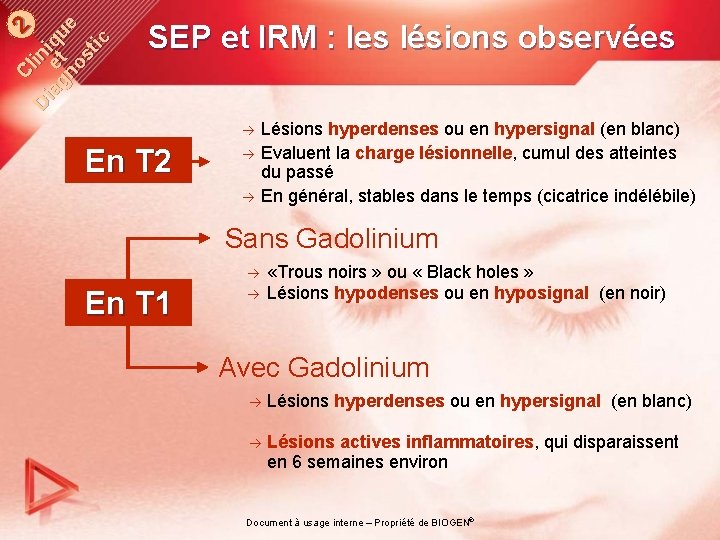 2 Clinique et Diagnostic

SEP et IRM : les lésions observées

En T2

→ Lésions hyperdenses ou en hypersignal (en blanc)
→ Evaluent la charge lésionnelle, cumul des atteintes du passé
→ En général, stables dans le temps (cicatrice indélébile)

En T1

Sans Gadolinium

→ «Trous noirs » ou « Black holes »
→ Lésions hypodenses ou en hyposignal (en noir)

Avec Gadolinium

→ Lésions hyperdenses ou en hypersignal (en blanc)

→ Lésions actives inflammatoires, qui disparaissent en 6 semaines environ

Document à usage interne – Propriété de BIOGEN®